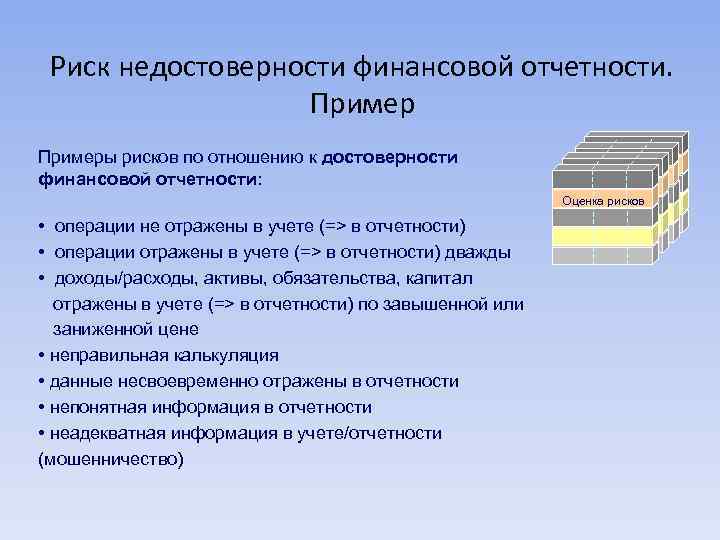 Риск недостоверности финансовой отчетности. Пример

Примеры рисков по отношению к достоверности финансовой отчетности:

Оценка рисков

• операции не отражены в учете (=> в отчетности)
• операции отражены в учете (=> в отчетности) дважды
• доходы/расходы, активы, обязательства, капитал отражены в учете (=> в отчетности) по завышенной или заниженной цене
• неправильная калькуляция
• данные несвоевременно отражены в отчетности
• непонятная информация в отчетности
• неадекватная информация в учете/отчетности (мошенничество)